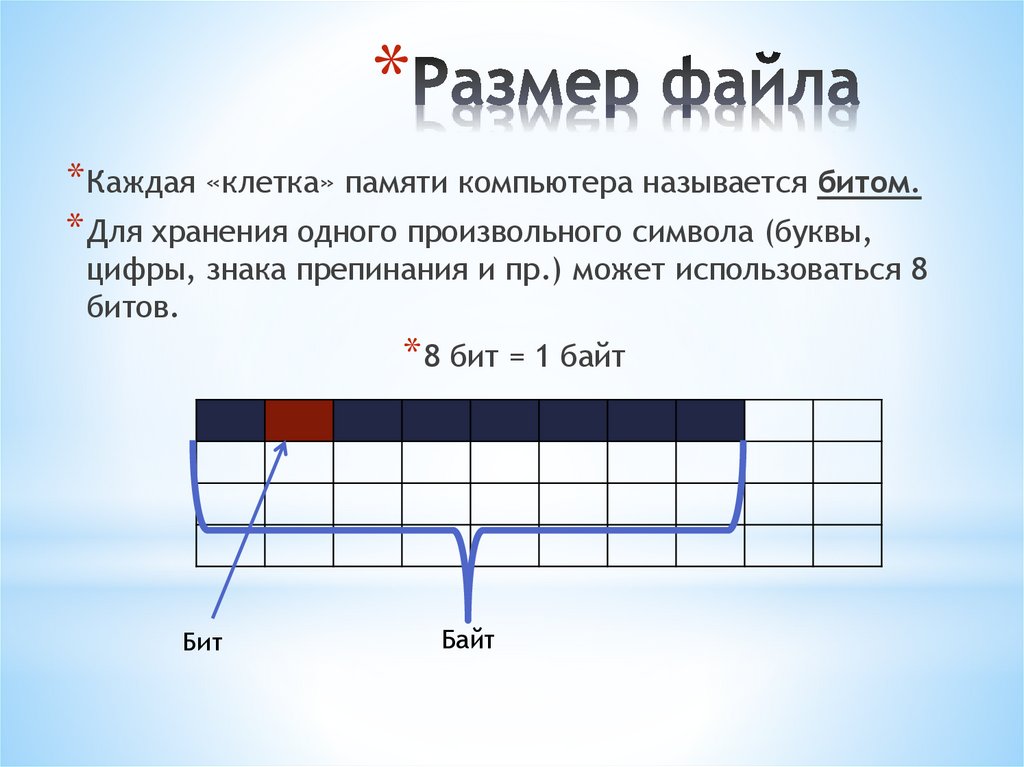 *Размер файла

*Каждая «клетка» памяти компьютера называется битом.

*Для хранения одного произвольного символа (буквы, цифры, знака препинания и пр.) может использоваться 8 битов.

*8 бит = 1 байт

Бит

Байт